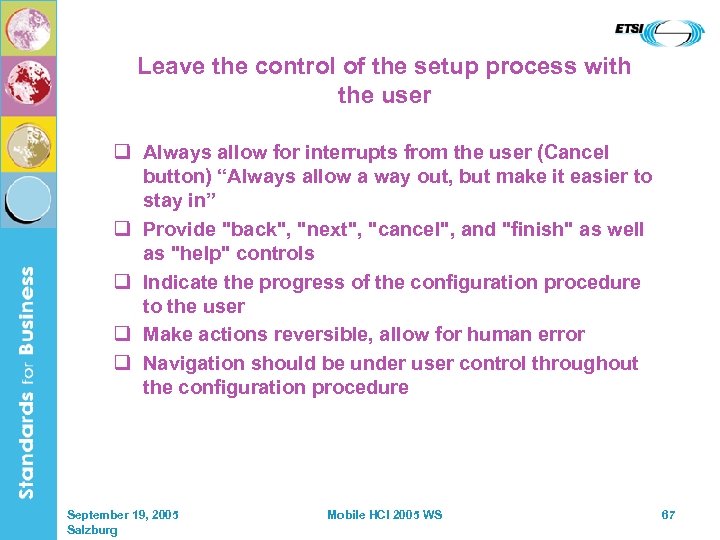 ETSI

Standards for Business

Leave the control of the setup process with the user

❑ Always allow for interrupts from the user (Cancel button) “Always allow a way out, but make it easier to stay in”

❑ Provide "back", "next", "cancel", and "finish" as well as "help" controls

❑ Indicate the progress of the configuration procedure to the user

❑ Make actions reversible, allow for human error

❑ Navigation should be under user control throughout the configuration procedure

September 19, 2005
Salzburg

Mobile HCI 2005 WS

67